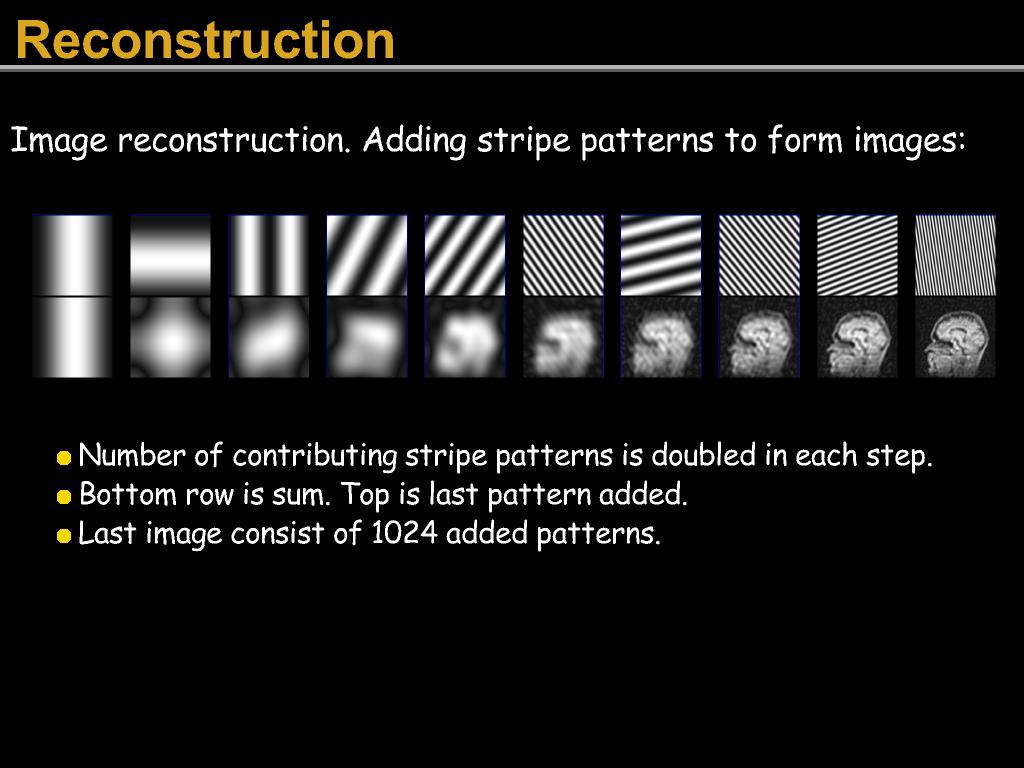 Reconstruction

Image reconstruction. Adding stripe patterns to form images:

Number of contributing stripe patterns is doubled in each step.
Bottom row is sum. Top is last pattern added.
Last image consist of 1024 added patterns.